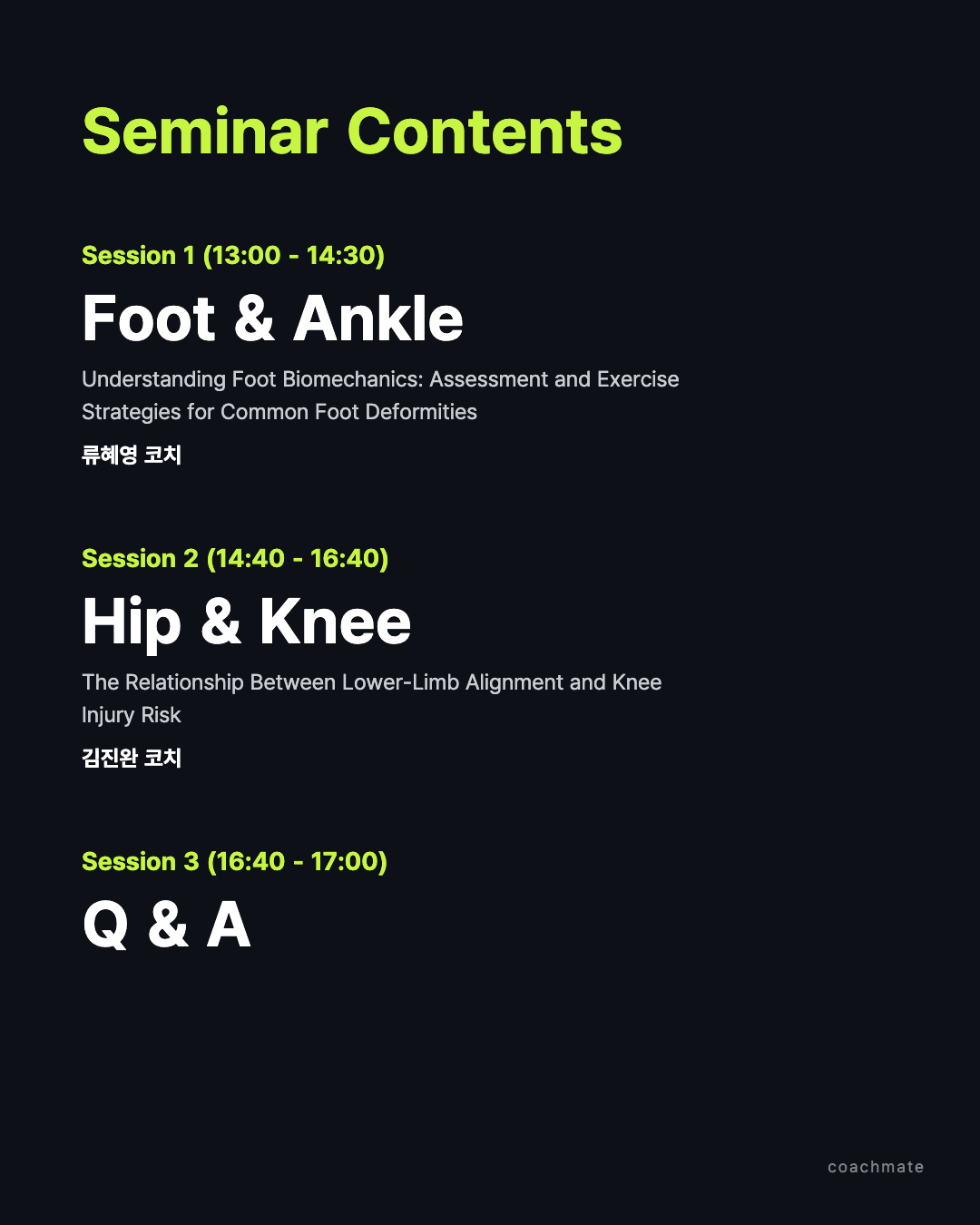 Seminar Contents

Session 1 (13:00 - 14:30)

Foot & Ankle

Understanding Foot Biomechanics: Assessment and Exercise Strategies for Common Foot Deformities

류혜영 코치

Session 2 (14:40 - 16:40)

Hip & Knee

The Relationship Between Lower-Limb Alignment and Knee Injury Risk

김진완 코치

Session 3 (16:40 - 17:00)

Q & A

coachmate